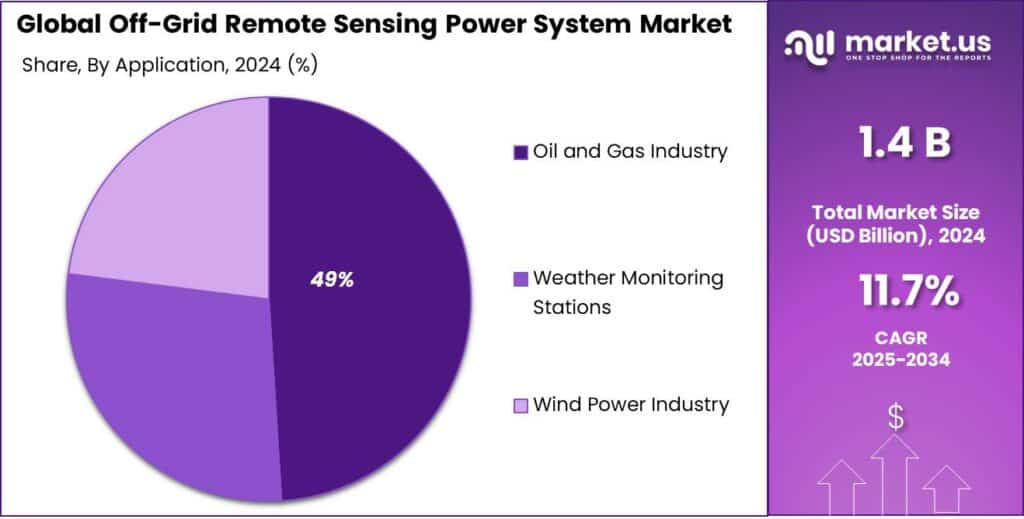 Global Off-Grid Remote Sensing Power System Market

Share, By Application, 2024 (%)

49%

Oil and Gas Industry

Weather Monitoring Stations

Wind Power Industry

market.us
ONE STOP SHOP FOR THE REPORTS

1.4 B

Total Market Size (USD Billion), 2024

11.7%

CAGR 2025-2034

$